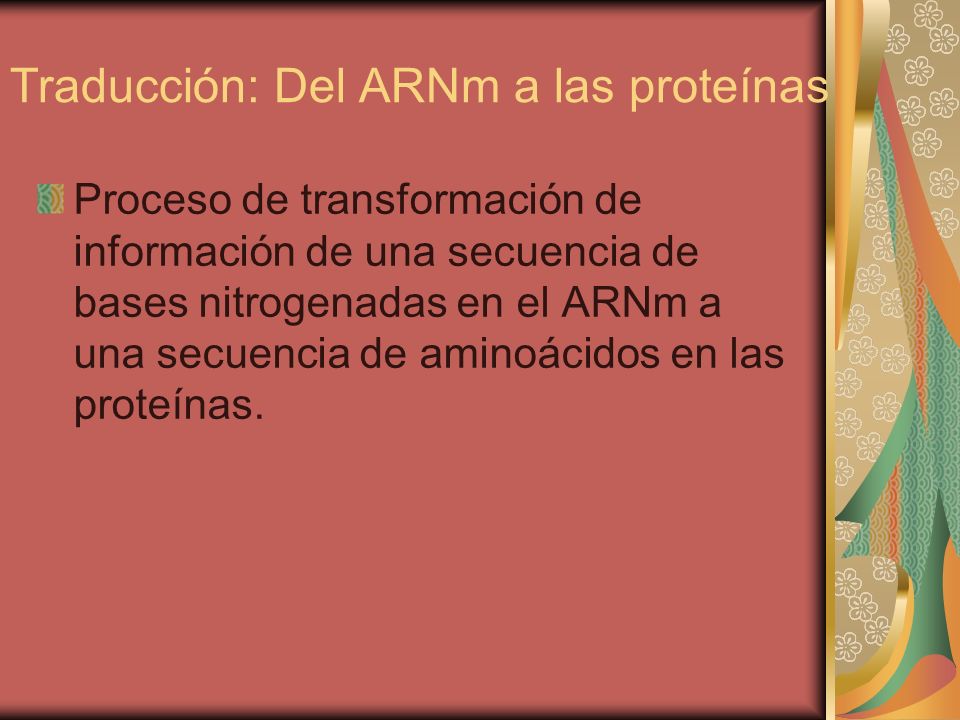 Traducción: Del ARNm a las proteínas

Proceso de transformación de información de una secuencia de bases nitrogenadas en el ARNm a una secuencia de aminoácidos en las proteínas.